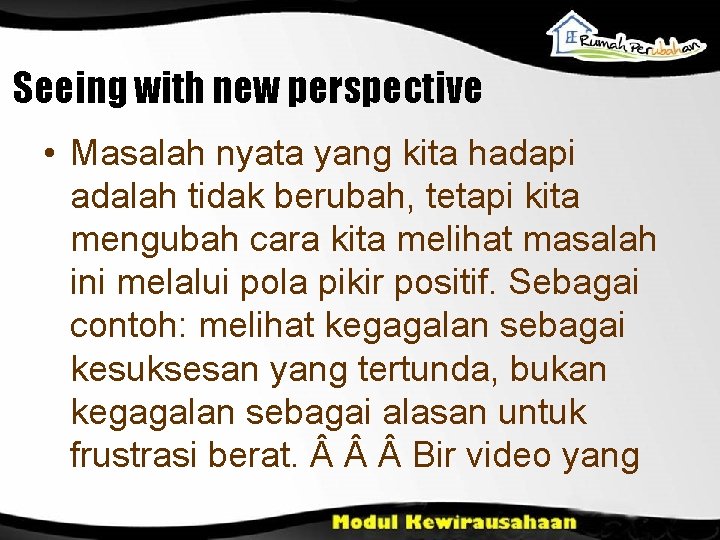 Rumah Perubahan

Seeing with new perspective

• Masalah nyata yang kita hadapi adalah tidak berubah, tetapi kita mengubah cara kita melihat masalah ini melalui pola pikir positif. Sebagai contoh: melihat kegagalan sebagai kesuksesan yang tertunda, bukan kegagalan sebagai alasan untuk frustrasi berat. Â Â Â Bir video yang

Modul Kewirausahaan